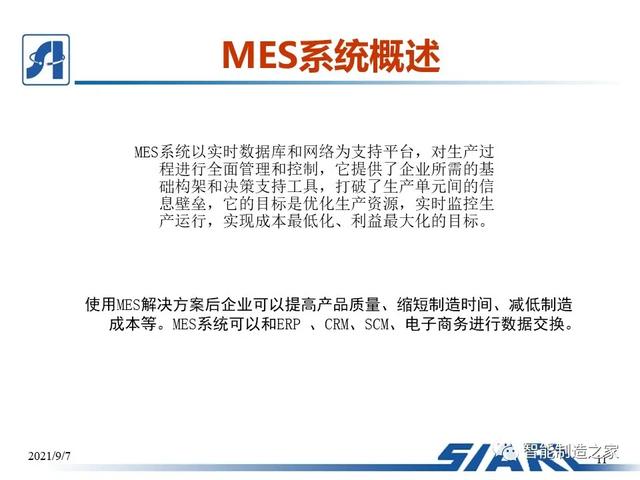 MES系统概述

MES系统以实时数据库和网络为支持平台，对生产过程进行全面管理和控制，它提供了企业所需的基础构架和决策支持工具，打破了生产单元间的信息壁垒，它的目标是优化生产资源，实时监控生产运行，实现成本最低化、利益最大化的目标。

使用MES解决方案后企业可以提高产品质量、缩短制造时间、减低制造成本等。MES系统可以和ERP 、CRM、SCM、电子商务进行数据交换。

2021/9/7

SIA

智能制造之家

11